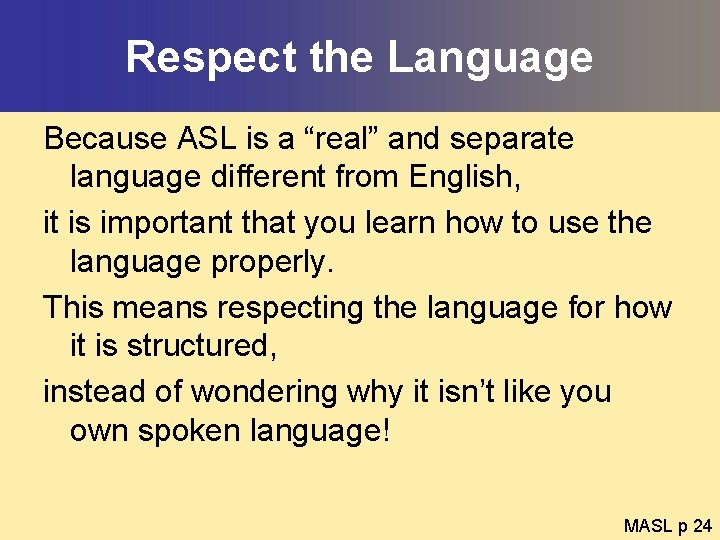 Respect the Language

Because ASL is a “real” and separate language different from English,

it is important that you learn how to use the language properly.

This means respecting the language for how it is structured,

instead of wondering why it isn’t like you own spoken language!

MASL p 24